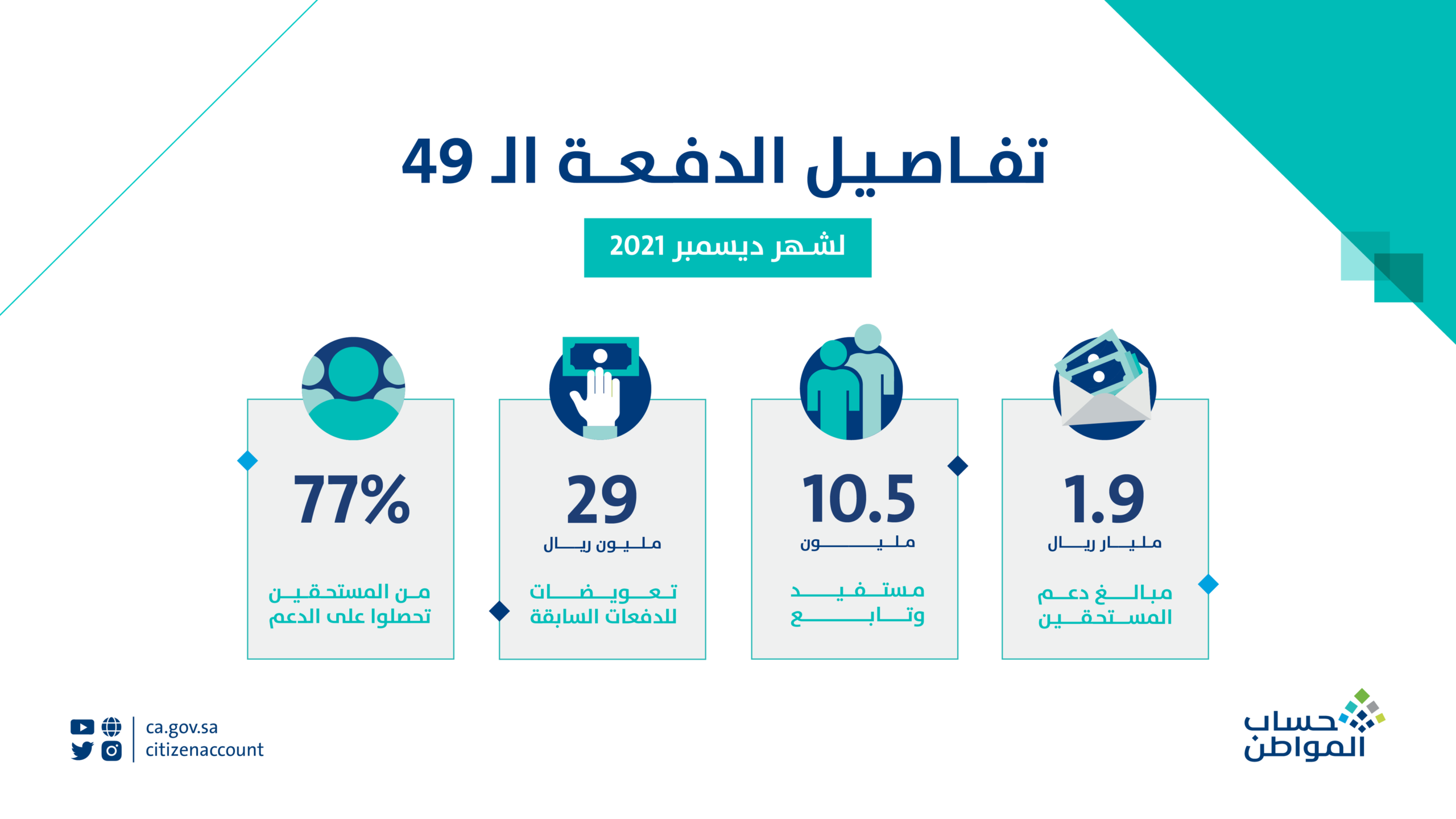 تفاصيل الدفعة الـ 49

لشهر ديسمبر 2021

1.9
مليار ريال
مبالغ دعم المستحقين

10.5
مليون
مستفيد وتابع

29
مليون ريال
تعويضات للدفعات السابقة

77%
من المستحقين تحصلوا على الدعم

حساب المواطن

ca.gov.sa
citizenaccount